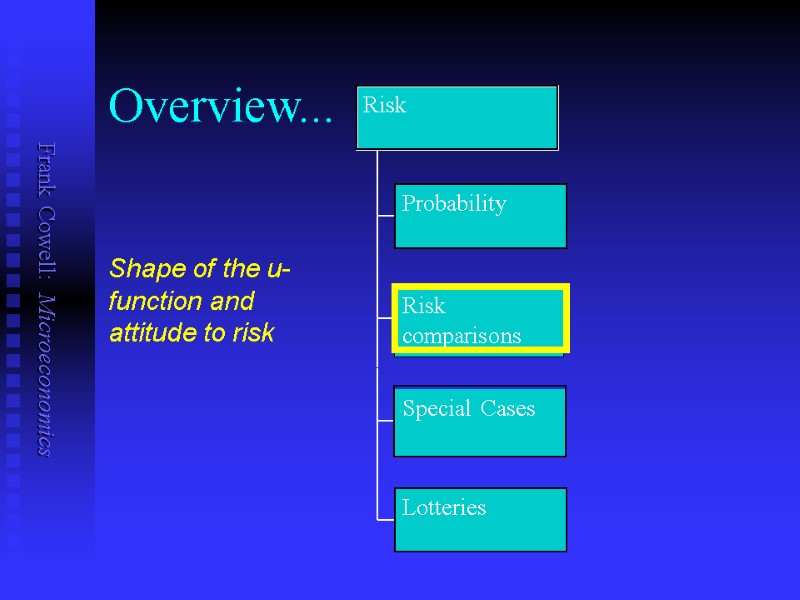 Frank Cowell: Microeconomics

Overview...

Shape of the u-function and attitude to risk

Risk

Probability

Risk comparisons

Special Cases

Lotteries